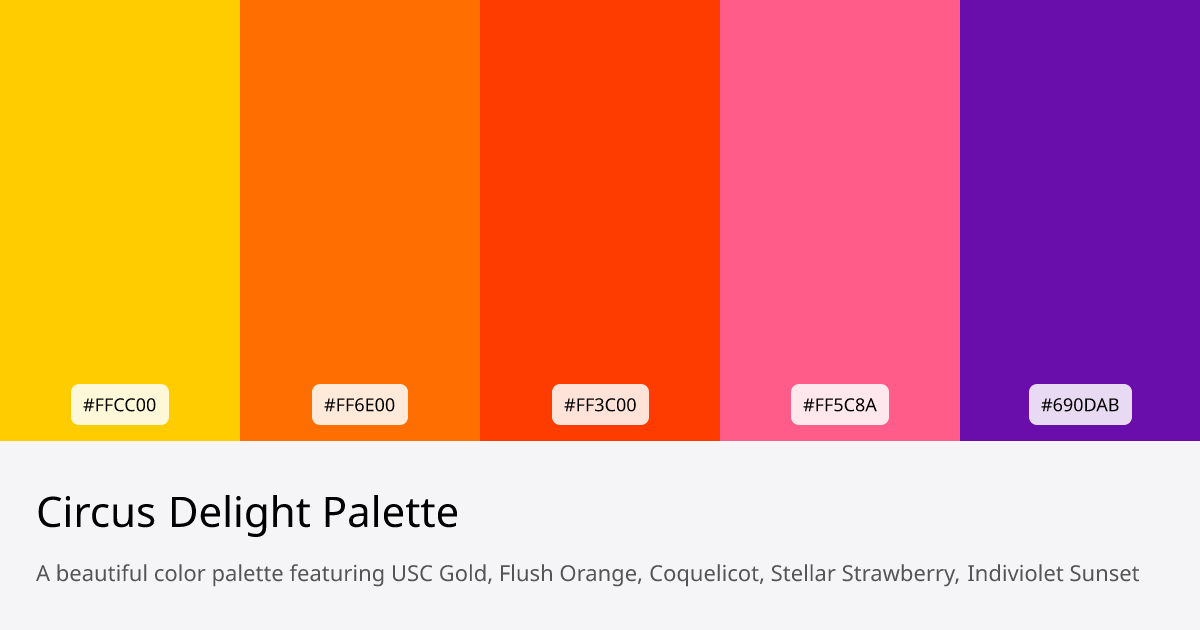 #FFCC00 #FF6E00 #FF3C00 #FF5C8A #690DAB

Circus Delight Palette

A beautiful color palette featuring USC Gold, Flush Orange, Coquelicot, Stellar Strawberry, Indiviolet Sunset